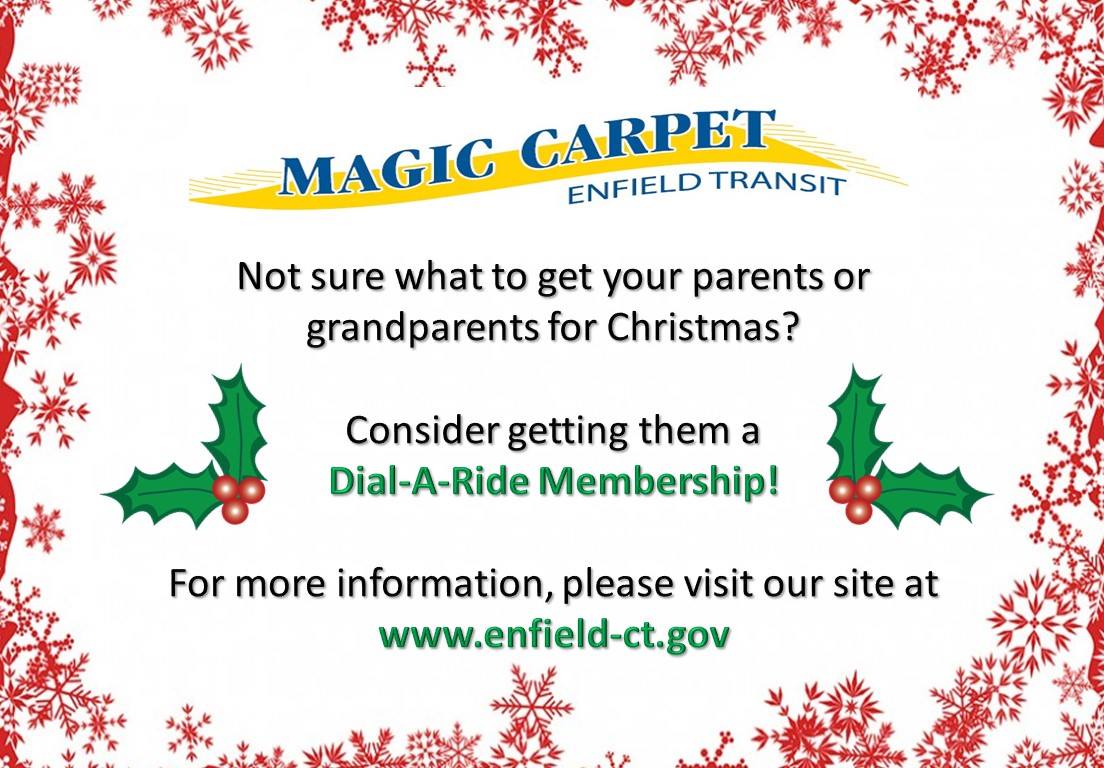 MAGIC CARPET
ENFIELD TRANSIT

Not sure what to get your parents or grandparents for Christmas?

Consider getting them a Dial-A-Ride Membership!

For more information, please visit our site at www.enfield-ct.gov